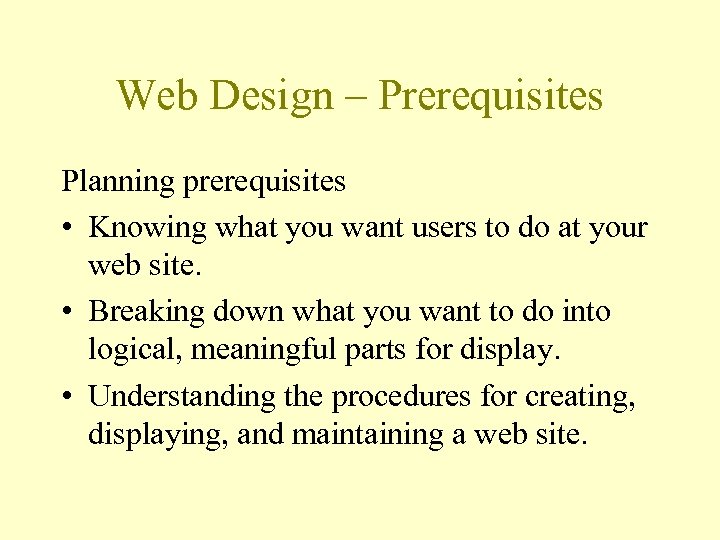 Web Design – Prerequisites

Planning prerequisites

• Knowing what you want users to do at your web site.

• Breaking down what you want to do into logical, meaningful parts for display.

• Understanding the procedures for creating, displaying, and maintaining a web site.